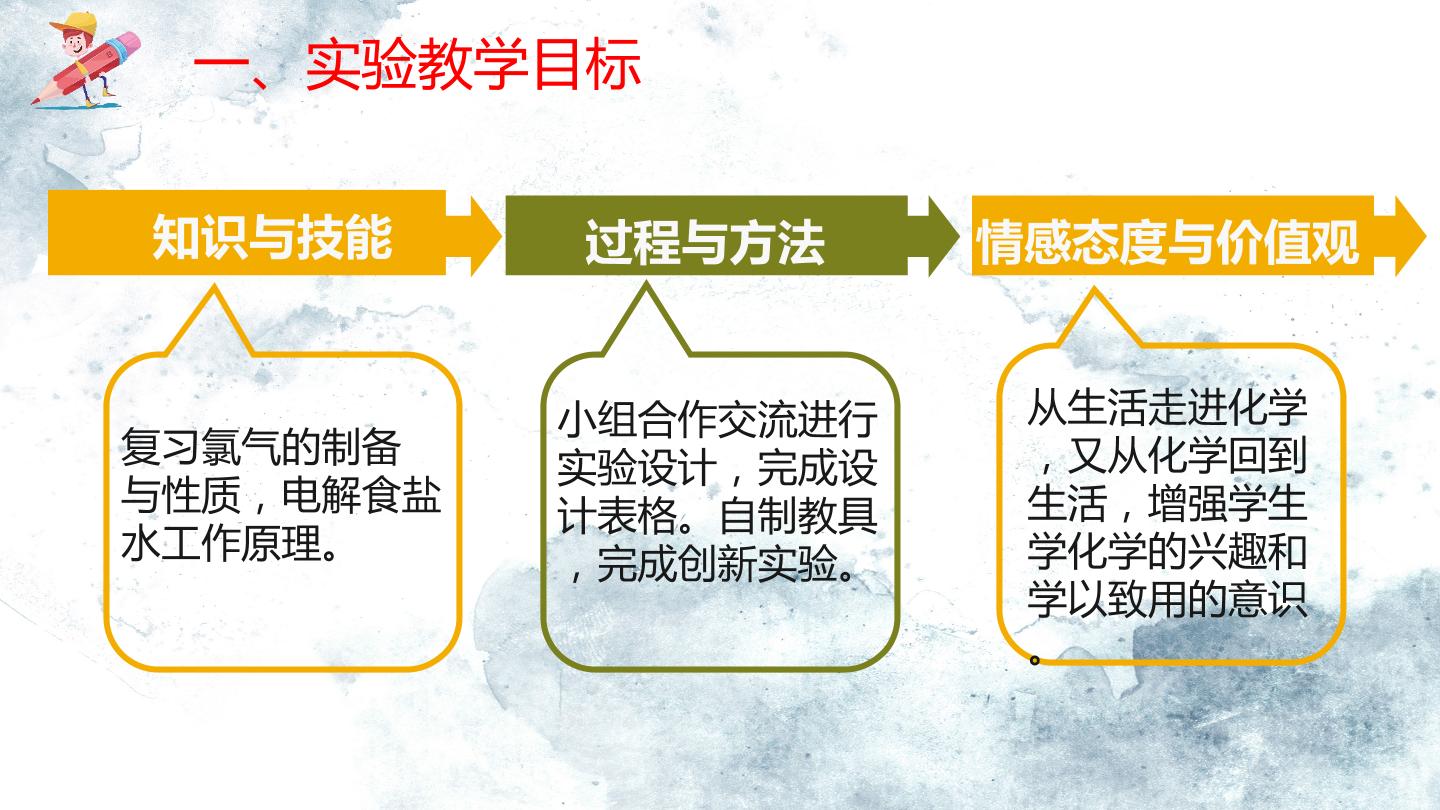 一、实验教学目标

知识与技能

过程与方法

情感态度与价值观

复习氯气的制备与性质，电解食盐水工作原理。

小组合作交流进行实验设计，完成设计表格。自制教具，完成创新实验。

从生活走进化学，又从化学回到生活，增强学生学化学的兴趣和学以致用的意识。